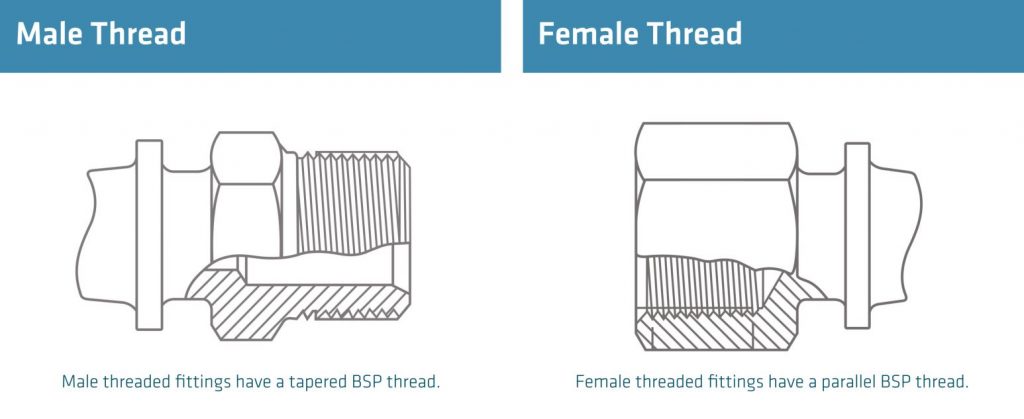 Male Thread

Male threaded fittings have a tapered BSP thread.

Female Thread

Female threaded fittings have a parallel BSP thread.